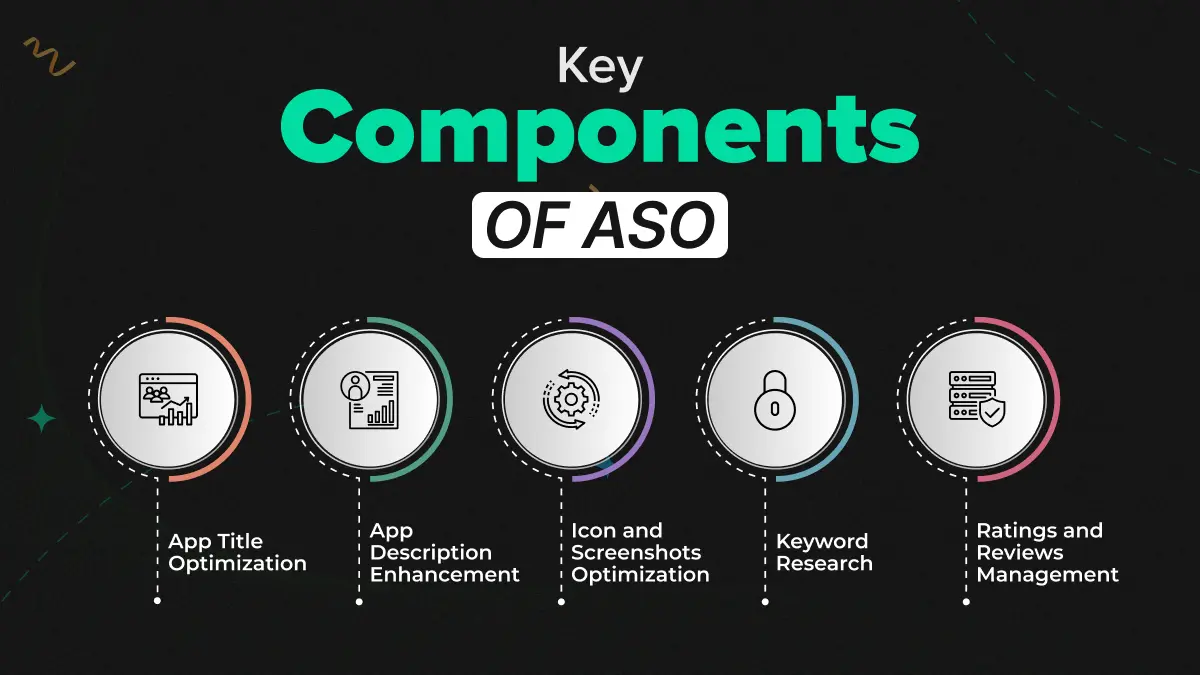 Key
Components
OF ASO

App Title Optimization

App Description Enhancement

Icon and Screenshots Optimization

Keyword Research

Ratings and Reviews Management